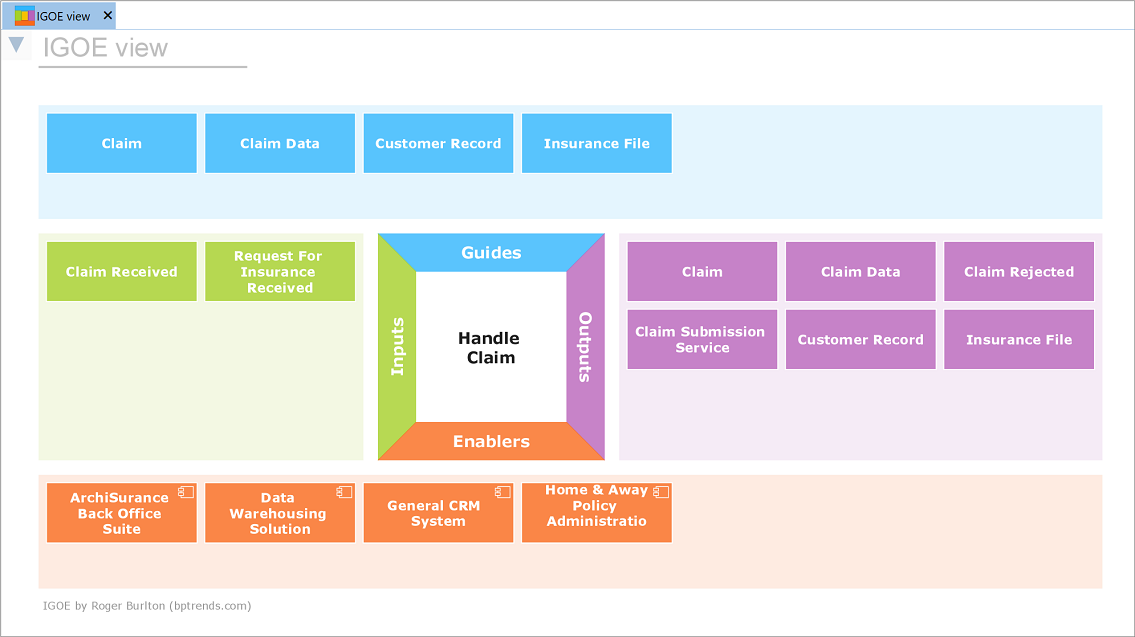 IGOE view

IGOE view

Claim

Claim Data

Customer Record

Insurance File

Claim Received

Request For Insurance Received

Guides

Inputs

Handle Claim

Outputs

Enablers

Claim

Claim Data

Claim Rejected

Claim Submission Service

Customer Record

Insurance File

ArchiSurance Back Office Suite

Data Warehousing Solution

General CRM System

Home & Away Policy Administratio

IGOE by Roger Burlton (bptrends.com)